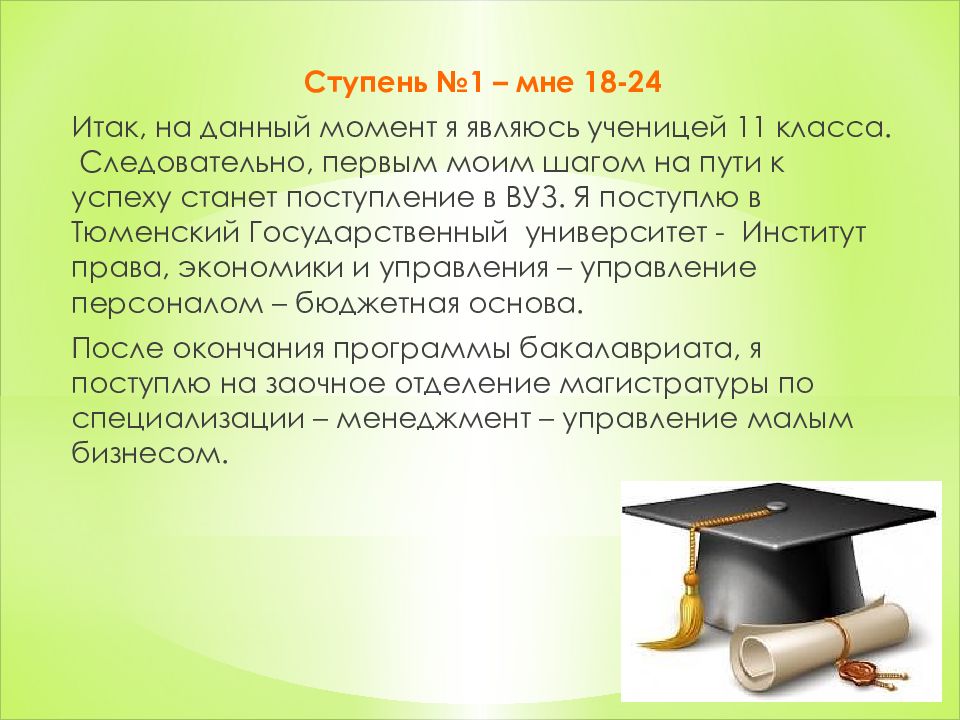 Ступень №1 – мне 18-24

Итак, на данный момент я являюсь ученицей 11 класса. Следовательно, первым моим шагом на пути к успеху станет поступление в ВУЗ. Я поступлю в Тюменский Государственный университет - Институт права, экономики и управления – управление персоналом – бюджетная основа.

После окончания программы бакалавриата, я поступлю на заочное отделение магистратуры по специализации – менеджмент – управление малым бизнесом.